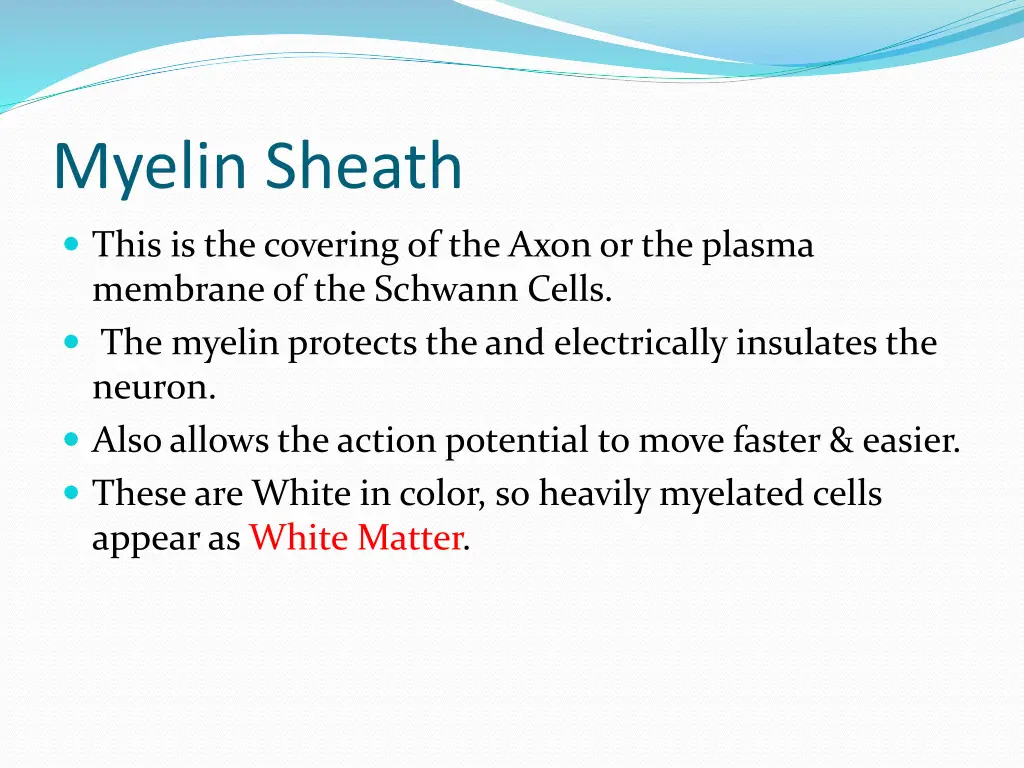 Myelin Sheath

- This is the covering of the Axon or the plasma membrane of the Schwann Cells.
- The myelin protects the and electrically insulates the neuron.
- Also allows the action potential to move faster & easier.
- These are White in color, so heavily myelated cells appear as White Matter.